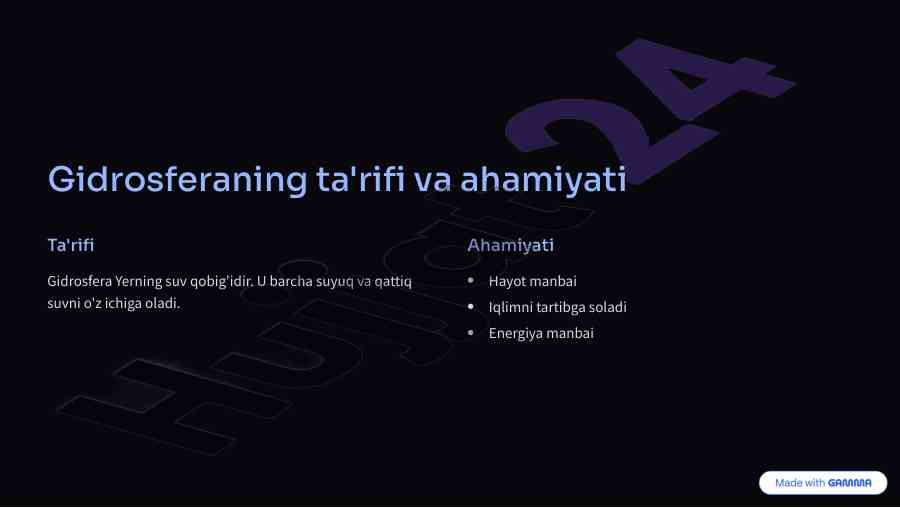 Gidrosferaning ta'rifi va ahamiyati

Ta'rifi

Gidrosfera Yerning suv qobig'idir. U barcha suyuq va qattiq suvni o'z ichiga oladi.

Ahamiyati

- Hayot manbai
- Iqlimni tartibga soladi
- Energiya manbai

Hujjat24

Made with GAMMA